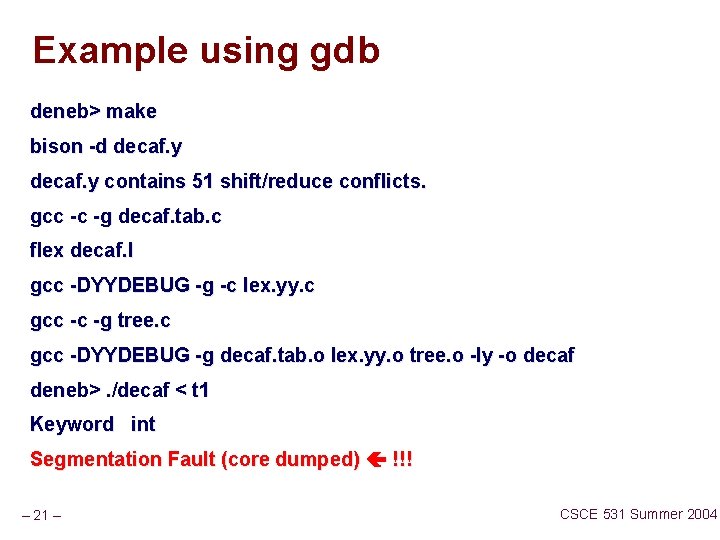 Example using gdb

deneb> make

bison -d decaf.y

decaf.y contains 51 shift/reduce conflicts.

gcc -c -g decaf.tab.c

flex decaf.l

gcc -DYYDEBUG -g -c lex.yy.c

gcc -c -g tree.c

gcc -DYYDEBUG -g decaf.tab.o lex.yy.o tree.o -ly -o decaf

deneb> ./decaf < t1

Keyword int

Segmentation Fault (core dumped) ← !!!

– 21 –

CSCE 531 Summer 2004